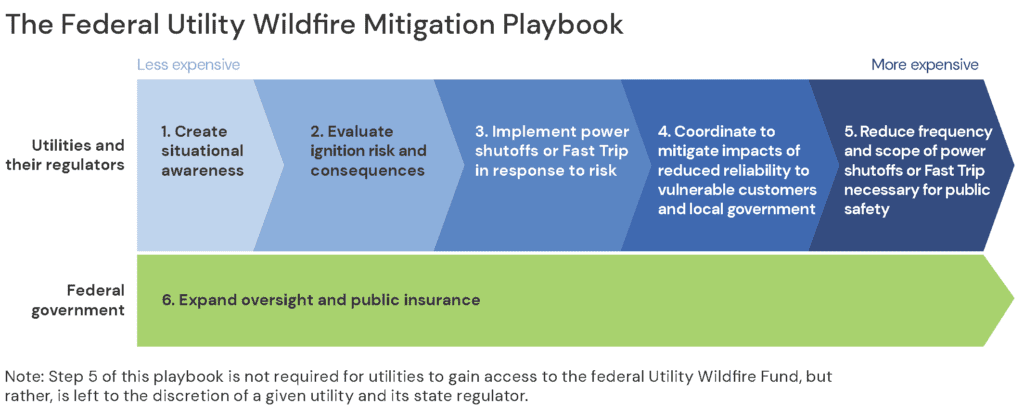 The Federal Utility Wildfire Mitigation Playbook

Less expensive

More expensive

Utilities and their regulators

1. Create situational awareness

2. Evaluate ignition risk and consequences

3. Implement power shutoffs or Fast Trip in response to risk

4. Coordinate to mitigate impacts of reduced reliability to vulnerable customers and local government

5. Reduce frequency and scope of power shutoffs or Fast Trip necessary for public safety

Federal government

6. Expand oversight and public insurance

Note: Step 5 of this playbook is not required for utilities to gain access to the federal Utility Wildfire Fund, but rather, is left to the discretion of a given utility and its state regulator.